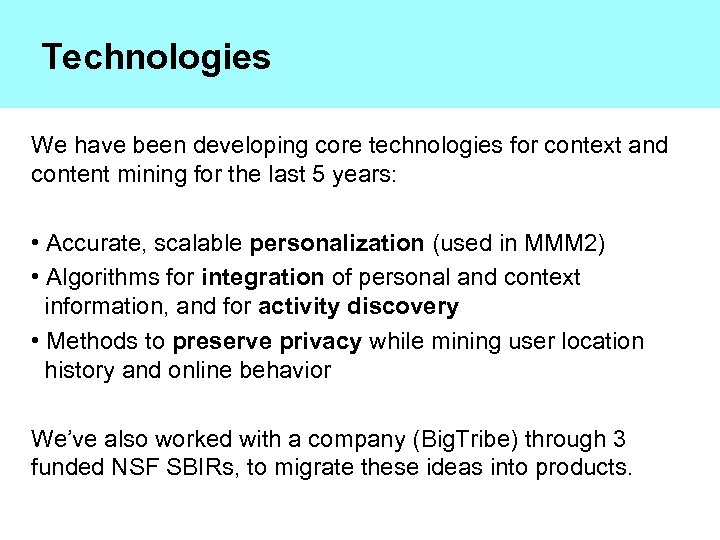 Technologies

We have been developing core technologies for context and content mining for the last 5 years:

• Accurate, scalable personalization (used in MMM2)
• Algorithms for integration of personal and context information, and for activity discovery
• Methods to preserve privacy while mining user location history and online behavior

We've also worked with a company (BigTribe) through 3 funded NSF SBIRs, to migrate these ideas into products.